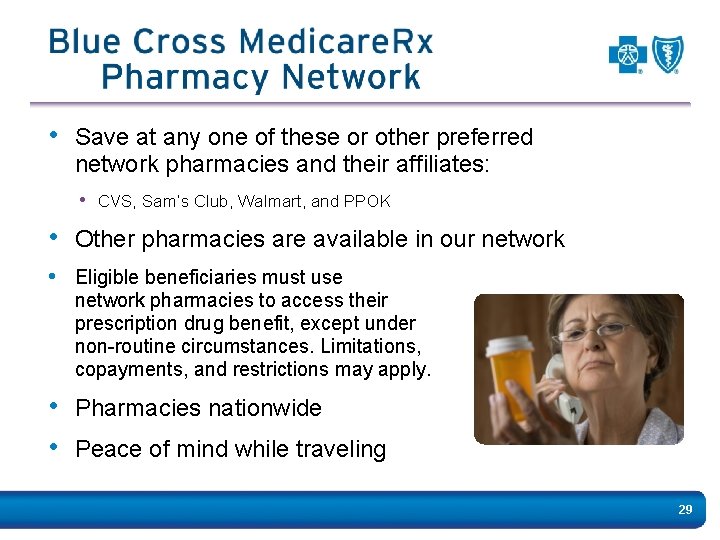 Blue Cross MedicareRx
Pharmacy Network

• Save at any one of these or other preferred network pharmacies and their affiliates:

• CVS, Sam's Club, Walmart, and PPOK

• Other pharmacies are available in our network

• Eligible beneficiaries must use network pharmacies to access their prescription drug benefit, except under non-routine circumstances. Limitations, copayments, and restrictions may apply.

• Pharmacies nationwide

• Peace of mind while traveling

29